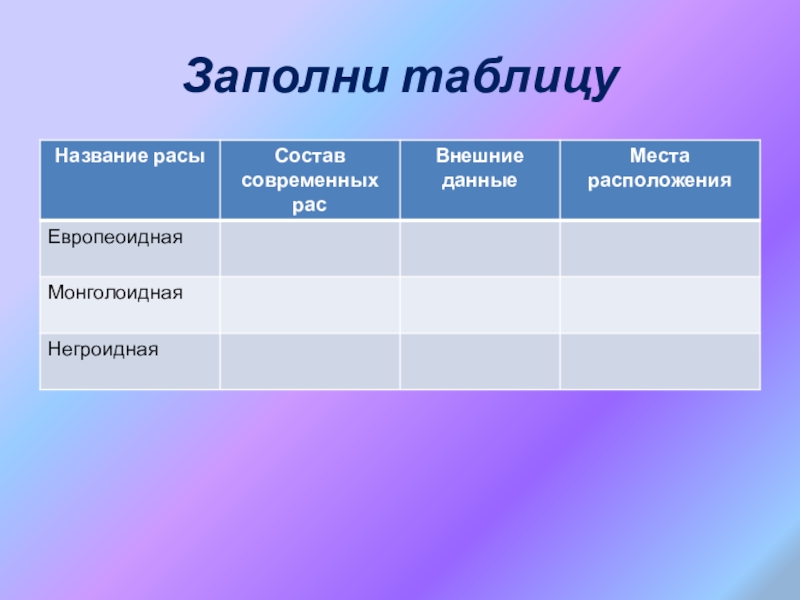 Заполни таблицу

| Название расы | Состав современных рас | Внешние данные | Места расположения |
|---|---|---|---|
| Европеоидная | | | |
| Монголоидная | | | |
| Негроидная | | | |